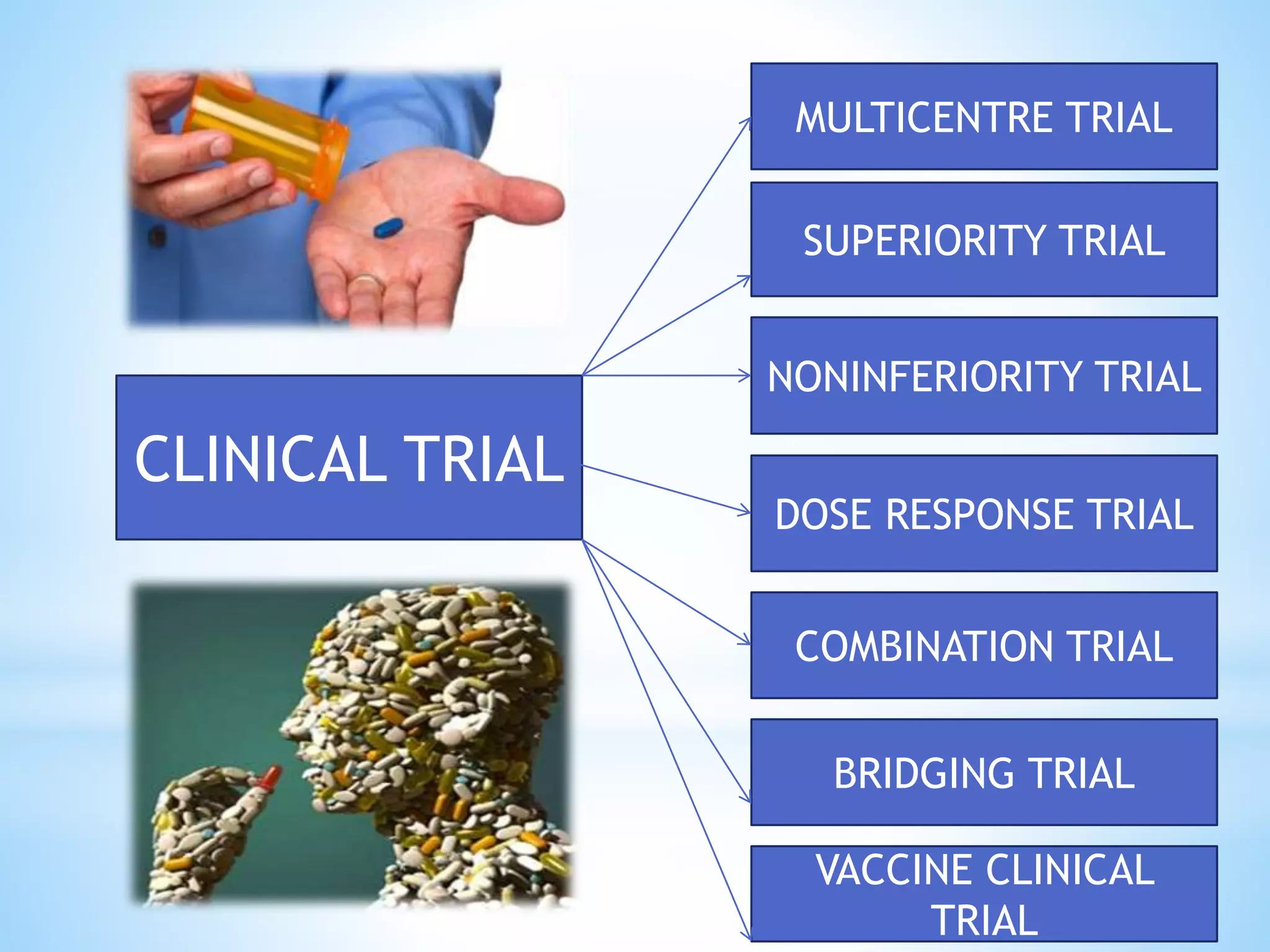 CLINICAL TRIAL

MULTICENTRE TRIAL

SUPERIORITY TRIAL

NONINFERIORITY TRIAL

DOSE RESPONSE TRIAL

COMBINATION TRIAL

BRIDGING TRIAL

VACCINE CLINICAL TRIAL